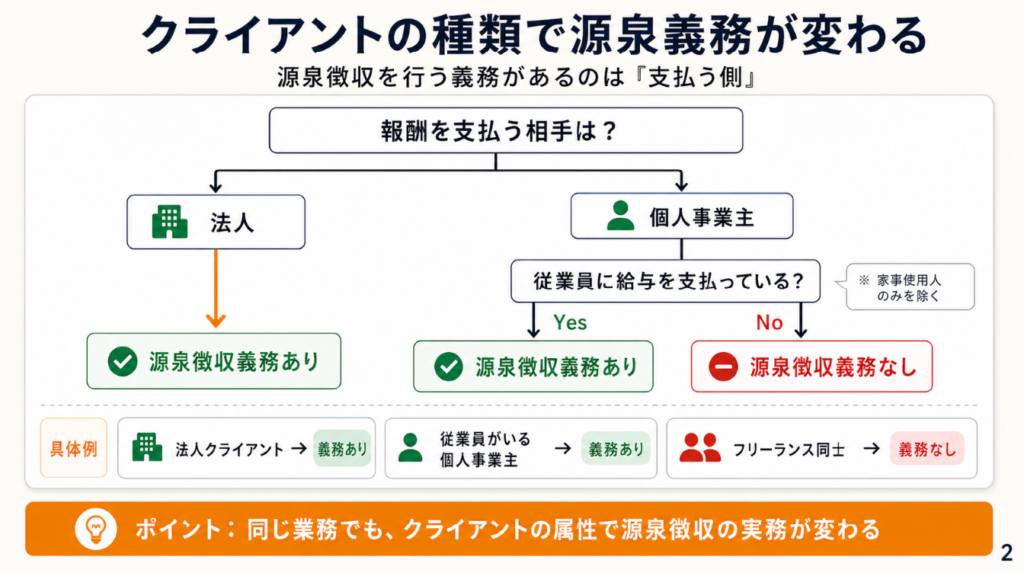 クライアントの種類で源泉義務が変わる

源泉徴収を行う義務があるのは『支払う側』

報酬を支払う相手は？

法人

個人事業主

従業員に給与を支払っている？

※ 家事使用人のみを除く

Yes

No

源泉徴収義務あり

源泉徴収義務あり

源泉徴収義務なし

具体例

法人クライアント → 義務あり

従業員がいる個人事業主 → 義務あり

フリーランス同士 → 義務なし

ポイント：同じ業務でも、クライアントの属性で源泉徴収の実務が変わる

2